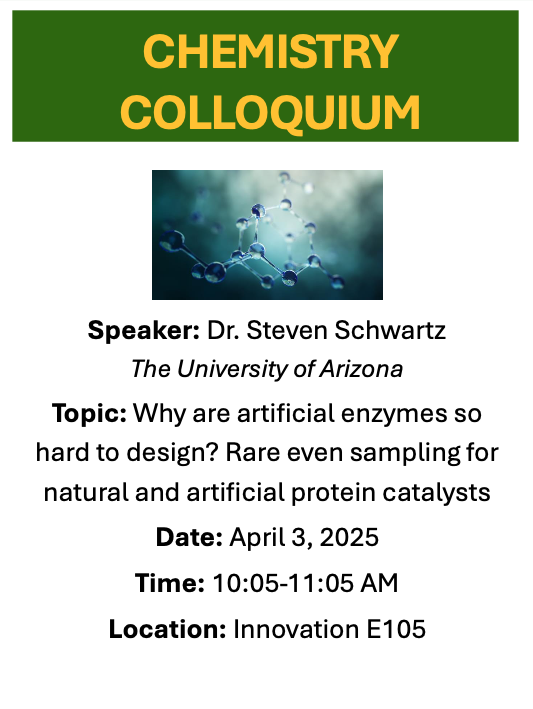 CHEMISTRY COLLOQUIUM

Speaker: Dr. Steven Schwartz
The University of Arizona

Topic: Why are artificial enzymes so hard to design? Rare even sampling for natural and artificial protein catalysts

Date: April 3, 2025

Time: 10:05-11:05 AM

Location: Innovation E105